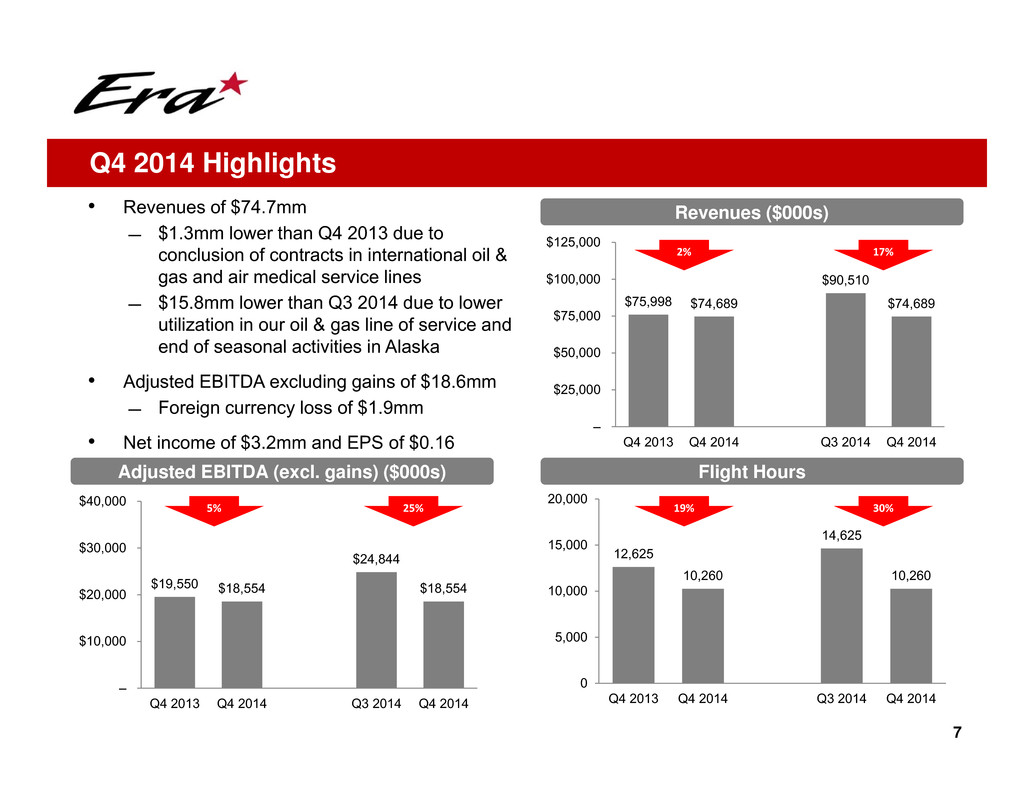 Era

Q4 2014 Highlights

• Revenues of $74.7mm
— $1.3mm lower than Q4 2013 due to conclusion of contracts in international oil & gas and air medical service lines
— $15.8mm lower than Q3 2014 due to lower utilization in our oil & gas line of service and end of seasonal activities in Alaska

• Adjusted EBITDA excluding gains of $18.6mm
— Foreign currency loss of $1.9mm

• Net income of $3.2mm and EPS of $0.16

Revenues ($000s)

$125,000
$100,000
$75,000
$50,000
$25,000
–

2%
17%

$75,998 $74,689 $90,510 $74,689

Q4 2013 Q4 2014 Q3 2014 Q4 2014

Adjusted EBITDA (excl. gains) ($000s)

$40,000
$30,000
$20,000
$10,000
–

5%
25%

$19,550 $18,554 $24,844 $18,554

Q4 2013 Q4 2014 Q3 2014 Q4 2014

Flight Hours

20,000
15,000
10,000
5,000
0

19%
30%

12,625 10,260 14,625 10,260

Q4 2013 Q4 2014 Q3 2014 Q4 2014

7